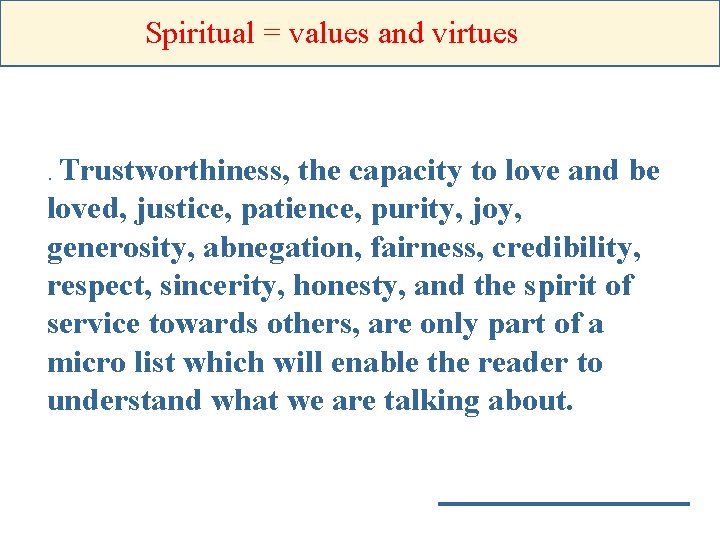 Spiritual = values and virtues

. Trustworthiness, the capacity to love and be loved, justice, patience, purity, joy, generosity, abnegation, fairness, credibility, respect, sincerity, honesty, and the spirit of service towards others, are only part of a micro list which will enable the reader to understand what we are talking about.